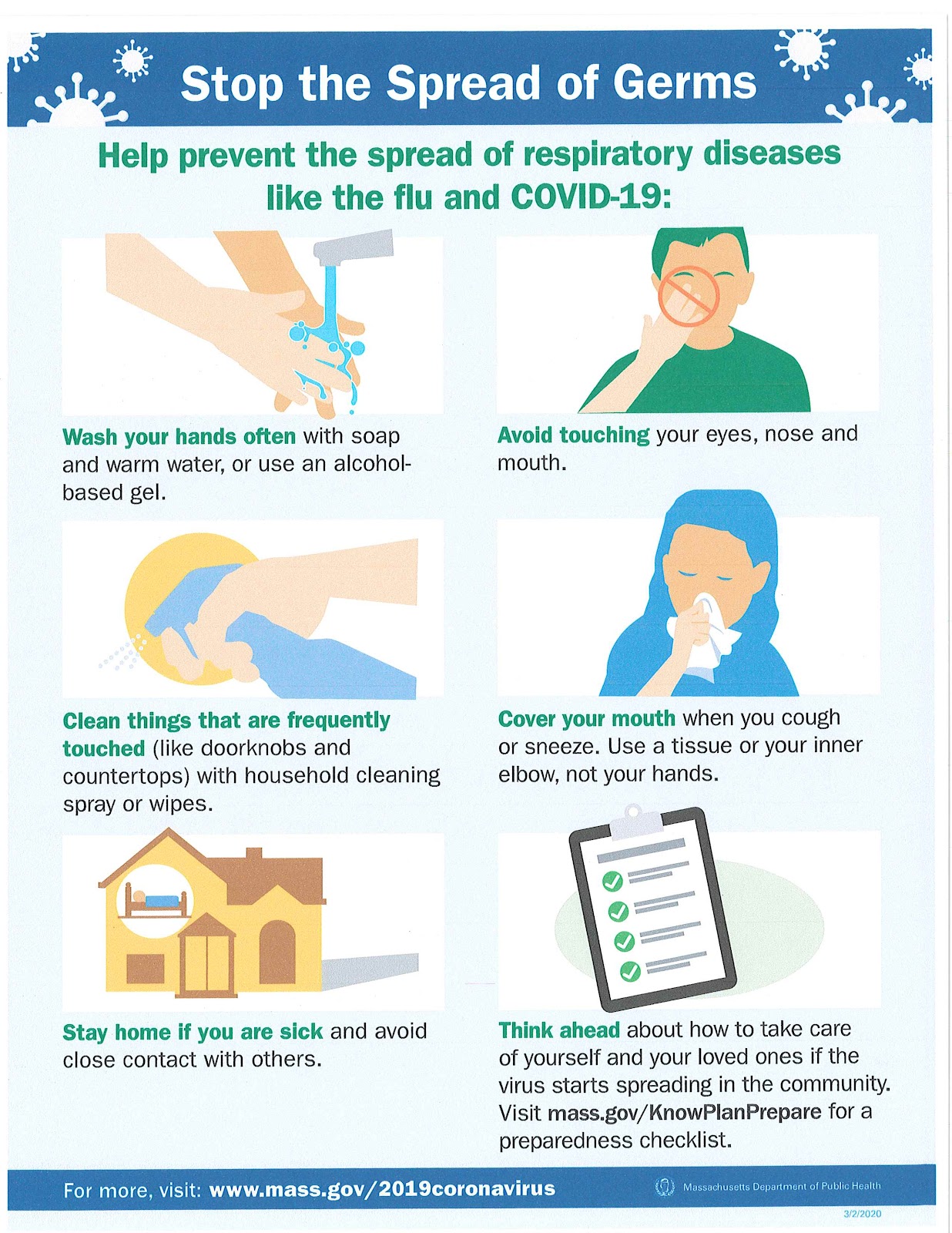 Stop the Spread of Germs

Help prevent the spread of respiratory diseases like the flu and COVID-19:

Wash your hands often with soap and warm water, or use an alcohol-based gel.

Avoid touching your eyes, nose and mouth.

Clean things that are frequently touched (like doorknobs and countertops) with household cleaning spray or wipes.

Cover your mouth when you cough or sneeze. Use a tissue or your inner elbow, not your hands.

Stay home if you are sick and avoid close contact with others.

Think ahead about how to take care of yourself and your loved ones if the virus starts spreading in the community. Visit mass.gov/KnowPlanPrepare for a preparedness checklist.

For more, visit: www.mass.gov/2019coronavirus

Massachusetts Department of Public Health

3/2/2020